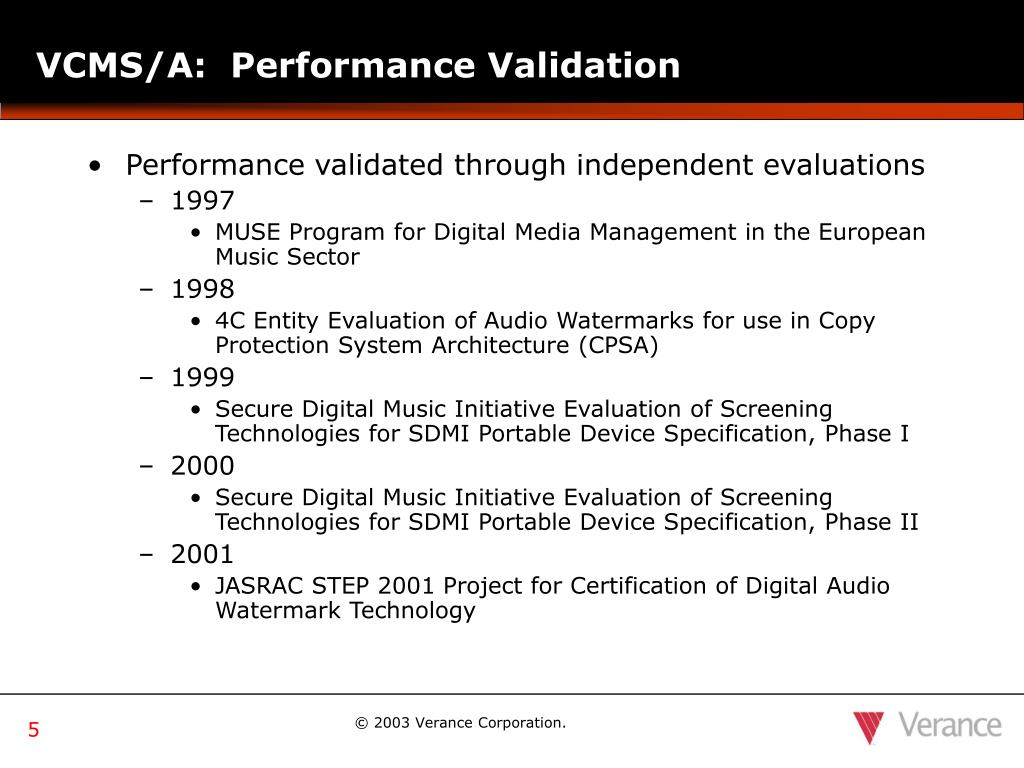 VCMS/A: Performance Validation

• Performance validated through independent evaluations
– 1997
• MUSE Program for Digital Media Management in the European Music Sector
– 1998
• 4C Entity Evaluation of Audio Watermarks for use in Copy Protection System Architecture (CPSA)
– 1999
• Secure Digital Music Initiative Evaluation of Screening Technologies for SDMI Portable Device Specification, Phase I
– 2000
• Secure Digital Music Initiative Evaluation of Screening Technologies for SDMI Portable Device Specification, Phase II
– 2001
• JASRAC STEP 2001 Project for Certification of Digital Audio Watermark Technology

5

© 2003 Verance Corporation.

Verance